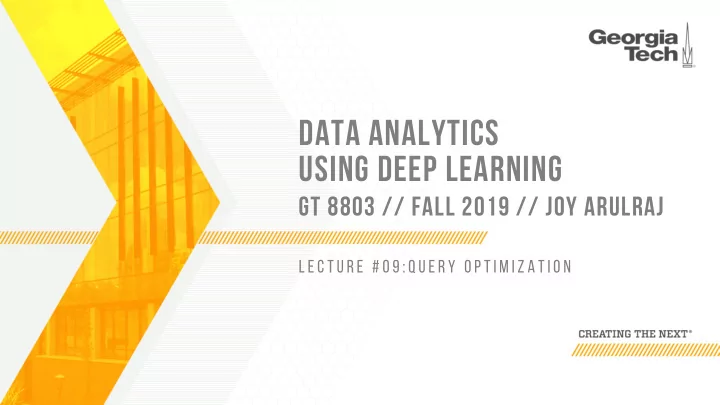 Georgia Tech

DATA ANALYTICS USING DEEP LEARNING

GT 8803 // FALL 2019 // JOY ARULRAJ

LECTURE #09:QUERY OPTIMIZATION

CREATING THE NEXT®